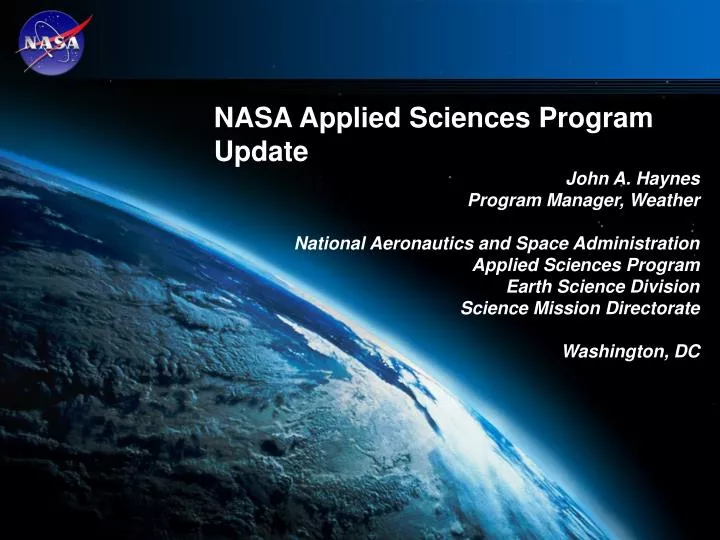 NASA

NASA Applied Sciences Program Update

John A. Haynes
Program Manager, Weather

National Aeronautics and Space Administration
Applied Sciences Program
Earth Science Division
Science Mission Directorate

Washington, DC